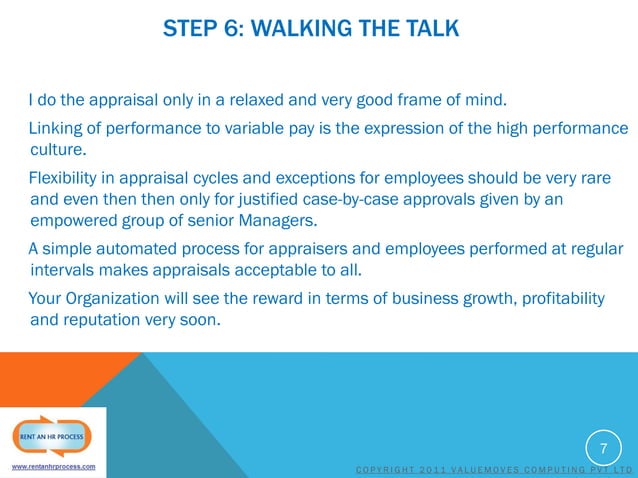 STEP 6: WALKING THE TALK

I do the appraisal only in a relaxed and very good frame of mind.

Linking of performance to variable pay is the expression of the high performance culture.

Flexibility in appraisal cycles and exceptions for employees should be very rare and even then then only for justified case-by-case approvals given by an empowered group of senior Managers.

A simple automated process for appraisers and employees performed at regular intervals makes appraisals acceptable to all.

Your Organization will see the reward in terms of business growth, profitability and reputation very soon.

RENT AN HR PROCESS

www.rentanhrprocess.com

7

COPYRIGHT 2011 VALUEMOVES COMPUTING PVT LTD